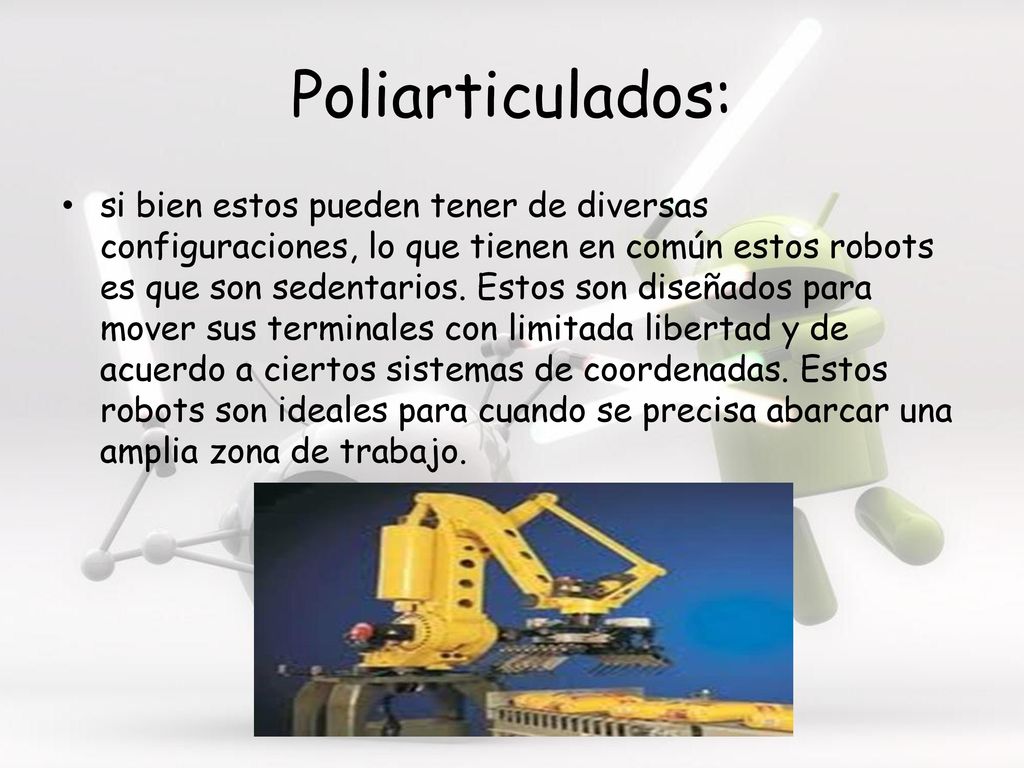 Poliarticulados:

• si bien estos pueden tener de diversas configuraciones, lo que tienen en común estos robots es que son sedentarios. Estos son diseñados para mover sus terminales con limitada libertad y de acuerdo a ciertos sistemas de coordenadas. Estos robots son ideales para cuando se precisa abarcar una amplia zona de trabajo.